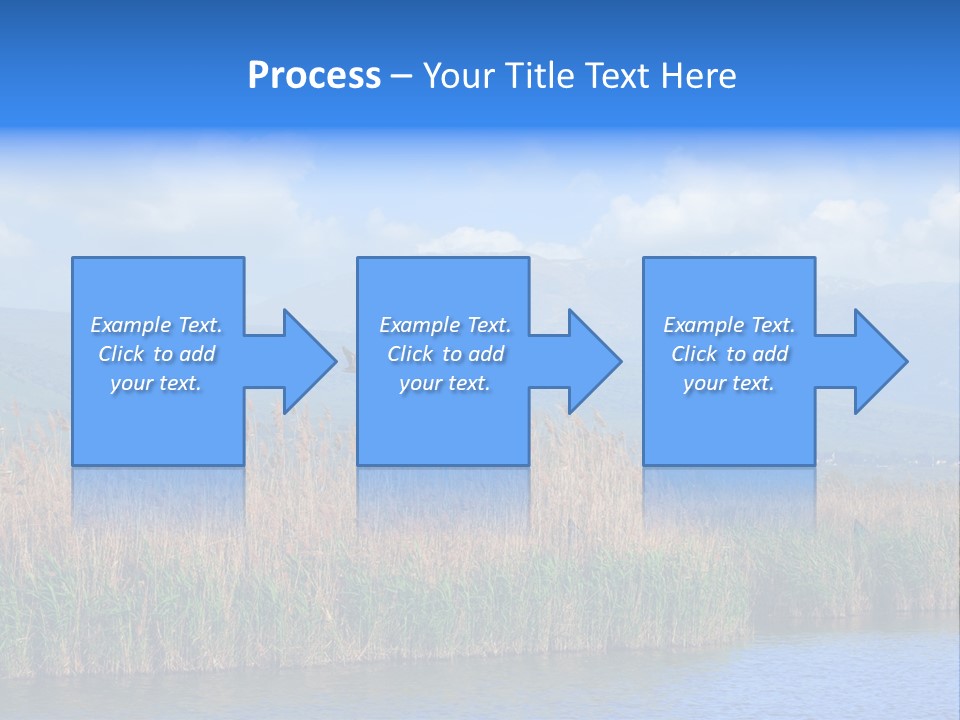 Process – Your Title Text Here

Example Text. Click to add your text.

Example Text. Click to add your text.

Example Text. Click to add your text.